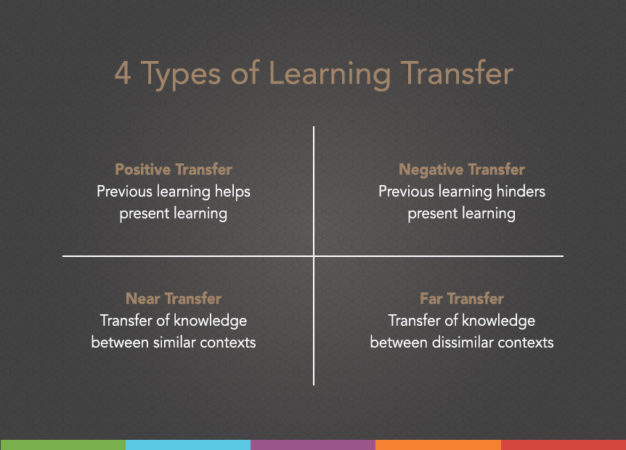 4 Types of Learning Transfer

Positive Transfer
Previous learning helps present learning

Negative Transfer
Previous learning hinders present learning

Near Transfer
Transfer of knowledge between similar contexts

Far Transfer
Transfer of knowledge between dissimilar contexts